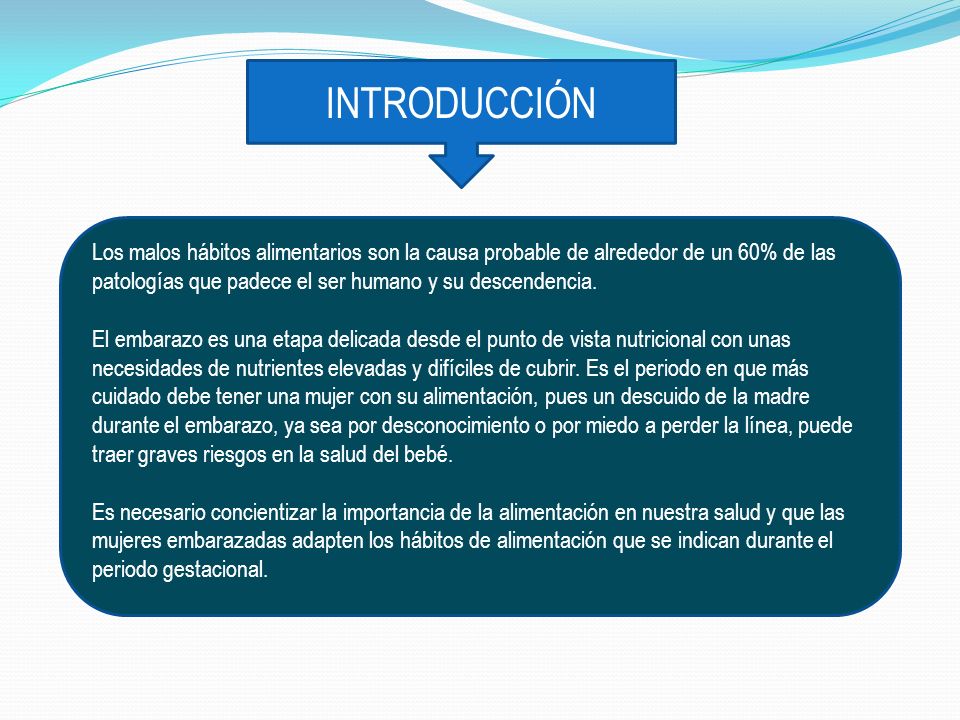 INTRODUCCIÓN

Los malos hábitos alimentarios son la causa probable de alrededor de un 60% de las patologías que padece el ser humano y su descendencia.

El embarazo es una etapa delicada desde el punto de vista nutricional con unas necesidades de nutrientes elevadas y difíciles de cubrir. Es el periodo en que más cuidado debe tener una mujer con su alimentación, pues un descuido de la madre durante el embarazo, ya sea por desconocimiento o por miedo a perder la línea, puede traer graves riesgos en la salud del bebé.

Es necesario concientizar la importancia de la alimentación en nuestra salud y que las mujeres embarazadas adapten los hábitos de alimentación que se indican durante el periodo gestacional.